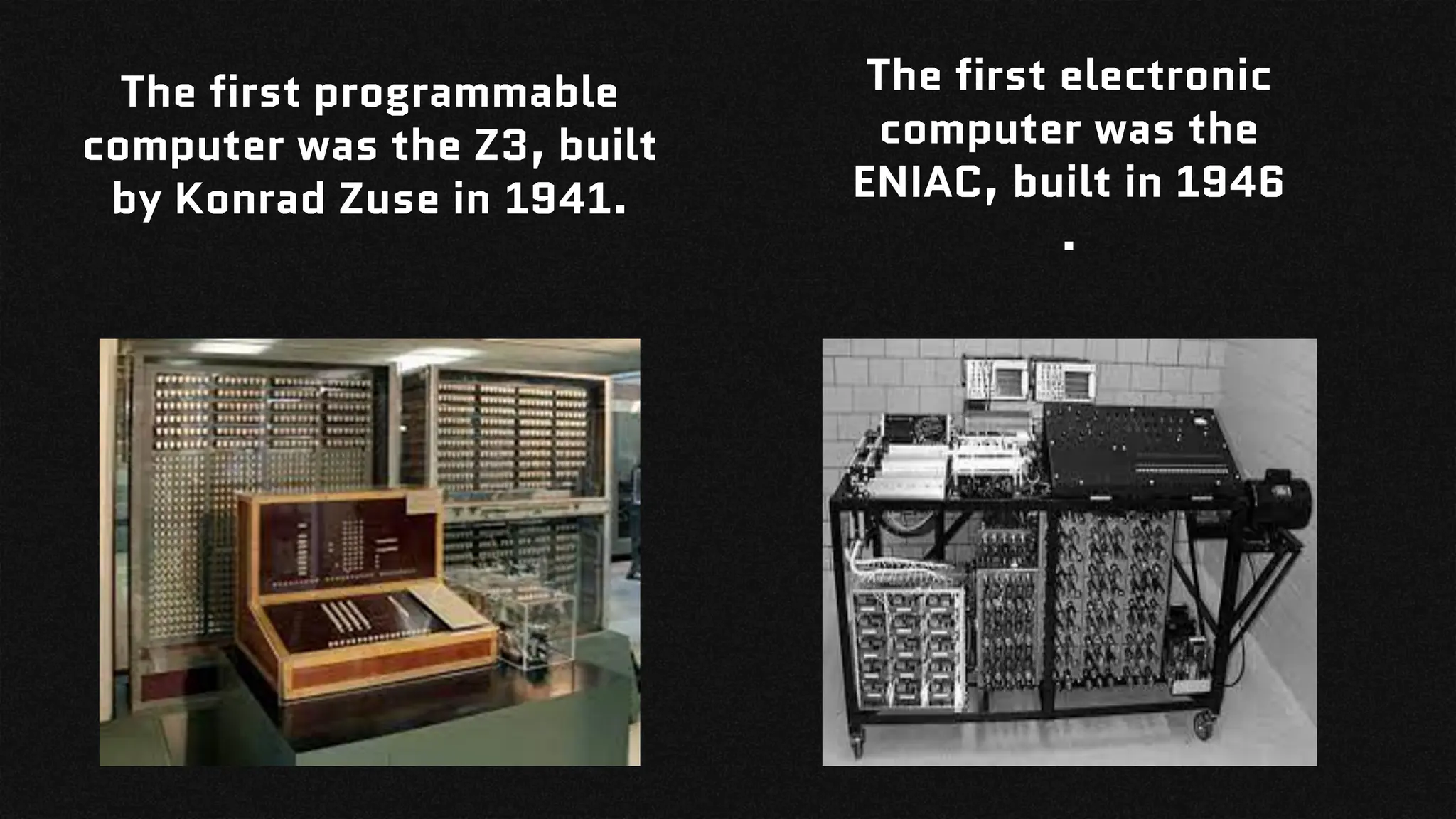 The first programmable computer was the Z3, built by Konrad Zuse in 1941.

The first electronic computer was the ENIAC, built in 1946
.